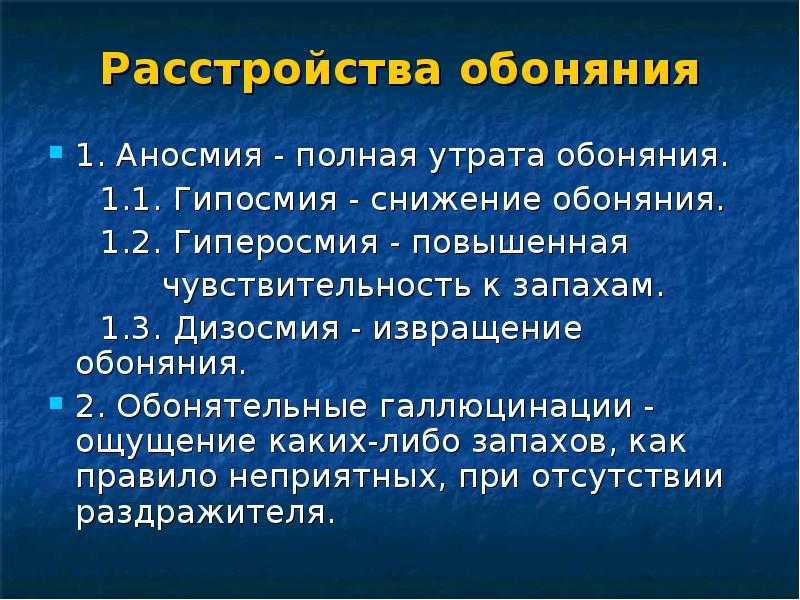 Расстройства обоняния

1. Аносмия - полная утрата обоняния.

1.1. Гипосмия - снижение обоняния.

1.2. Гиперосмия - повышенная чувствительность к запахам.

1.3. Дизосмия - извращение обоняния.

2. Обонятельные галлюцинации - ощущение каких-либо запахов, как правило неприятных, при отсутствии раздражителя.